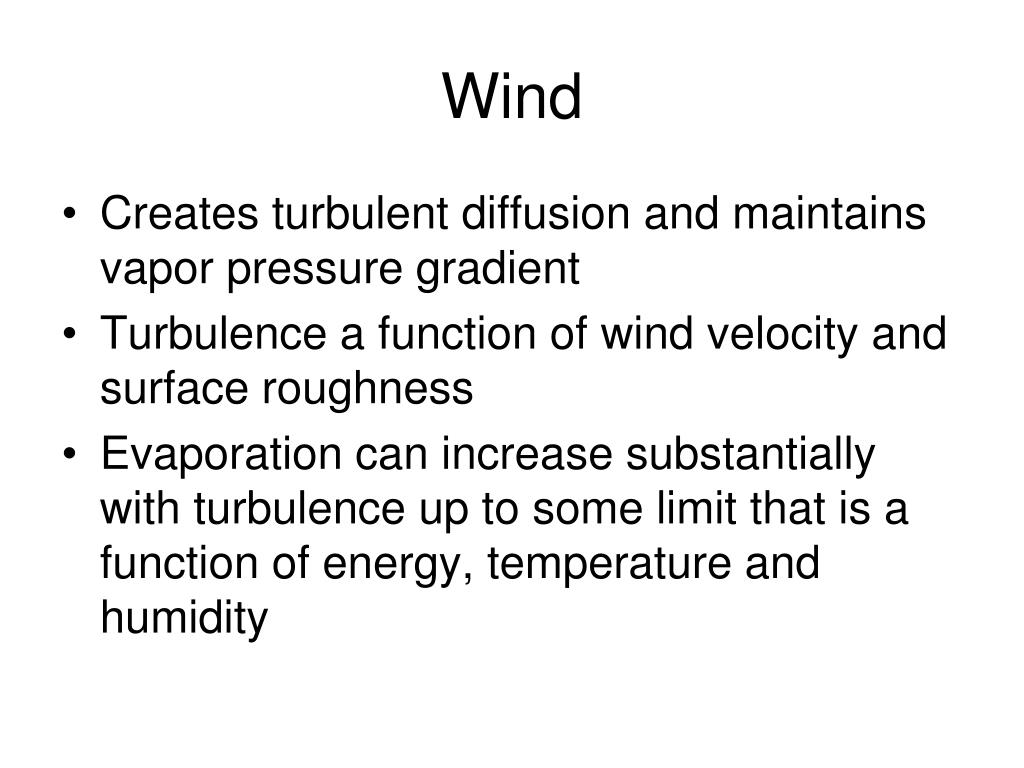 Wind

• Creates turbulent diffusion and maintains vapor pressure gradient
• Turbulence a function of wind velocity and surface roughness
• Evaporation can increase substantially with turbulence up to some limit that is a function of energy, temperature and humidity